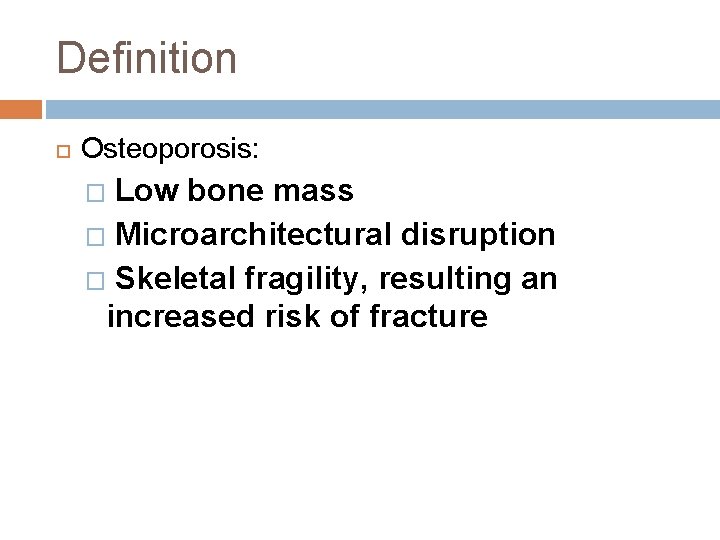 Definition

Osteoporosis:

Low bone mass

Microarchitectural disruption

Skeletal fragility, resulting an increased risk of fracture